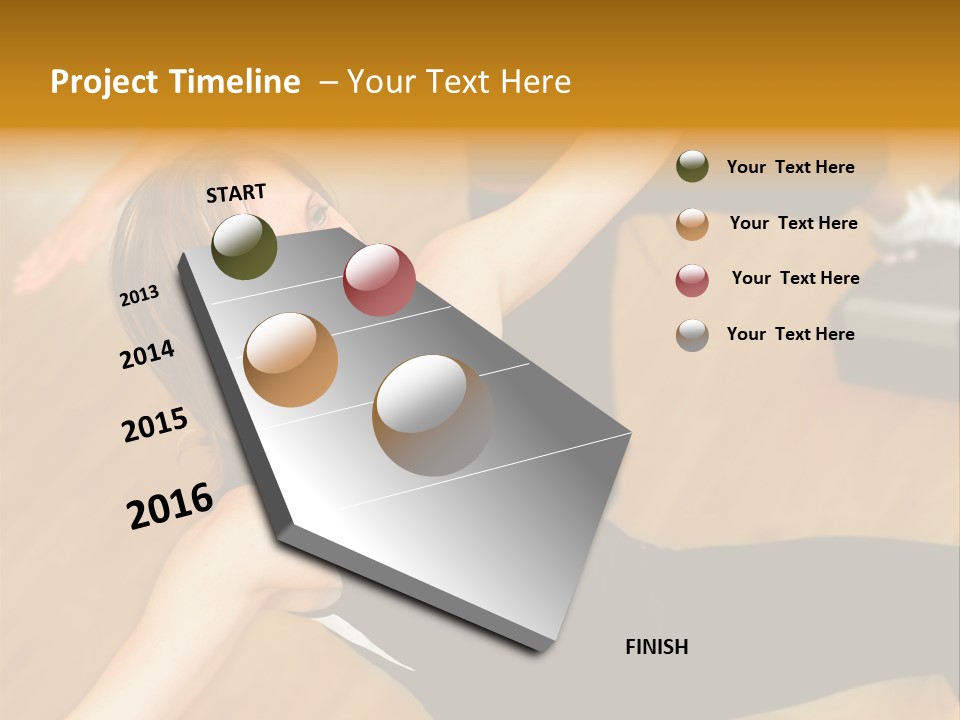 Project Timeline – Your Text Here

START

2013

2014

2015

2016

FINISH

Your Text Here

Your Text Here

Your Text Here

Your Text Here